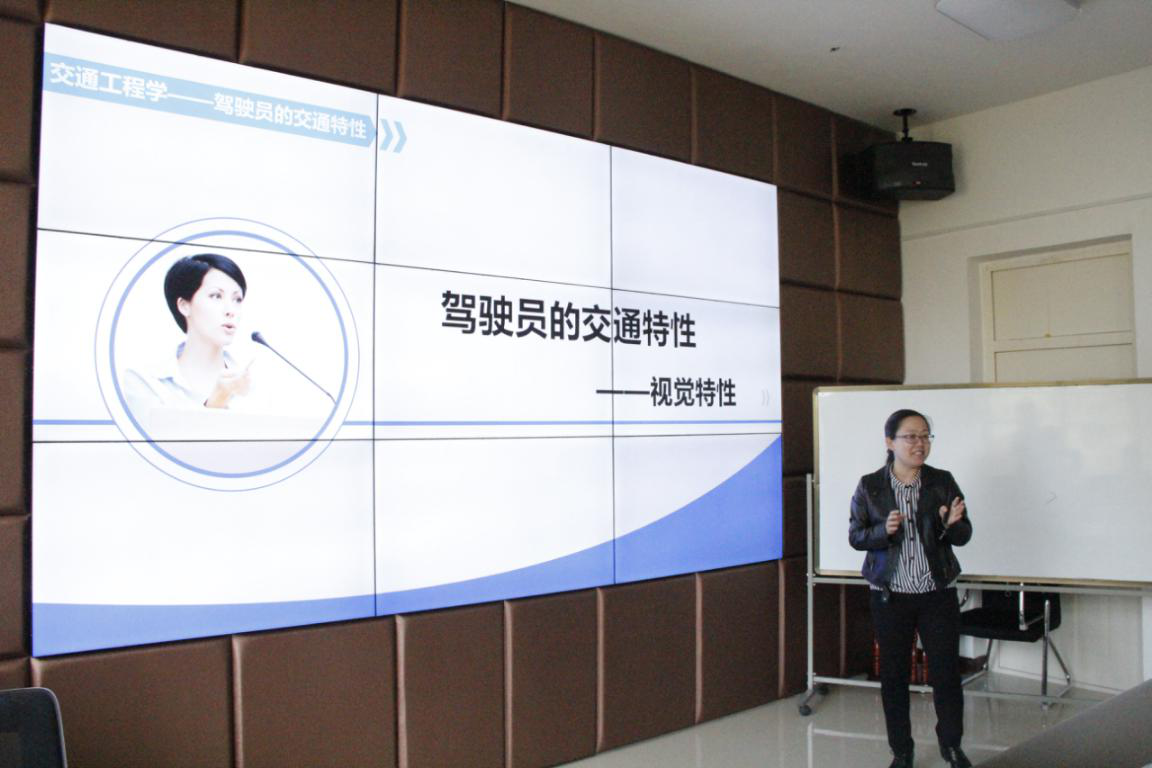 交通工程学——驾驶员的交通特性

驾驶员的交通特性

——视觉特性